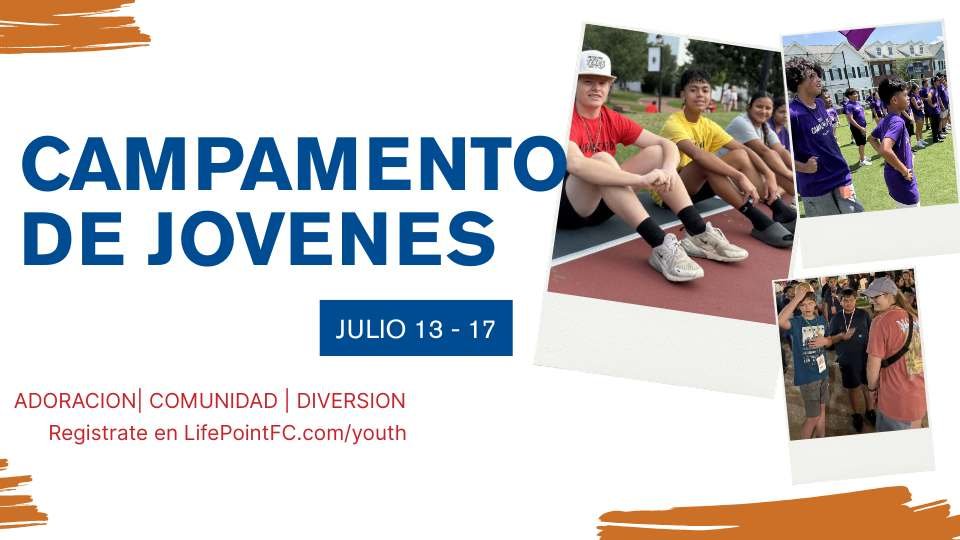 CAMPAMENTO DE JOVENES

JULIO 13 - 17

ADORACION| COMUNIDAD | DIVERSION
Registrate en LifePointFC.com/youth